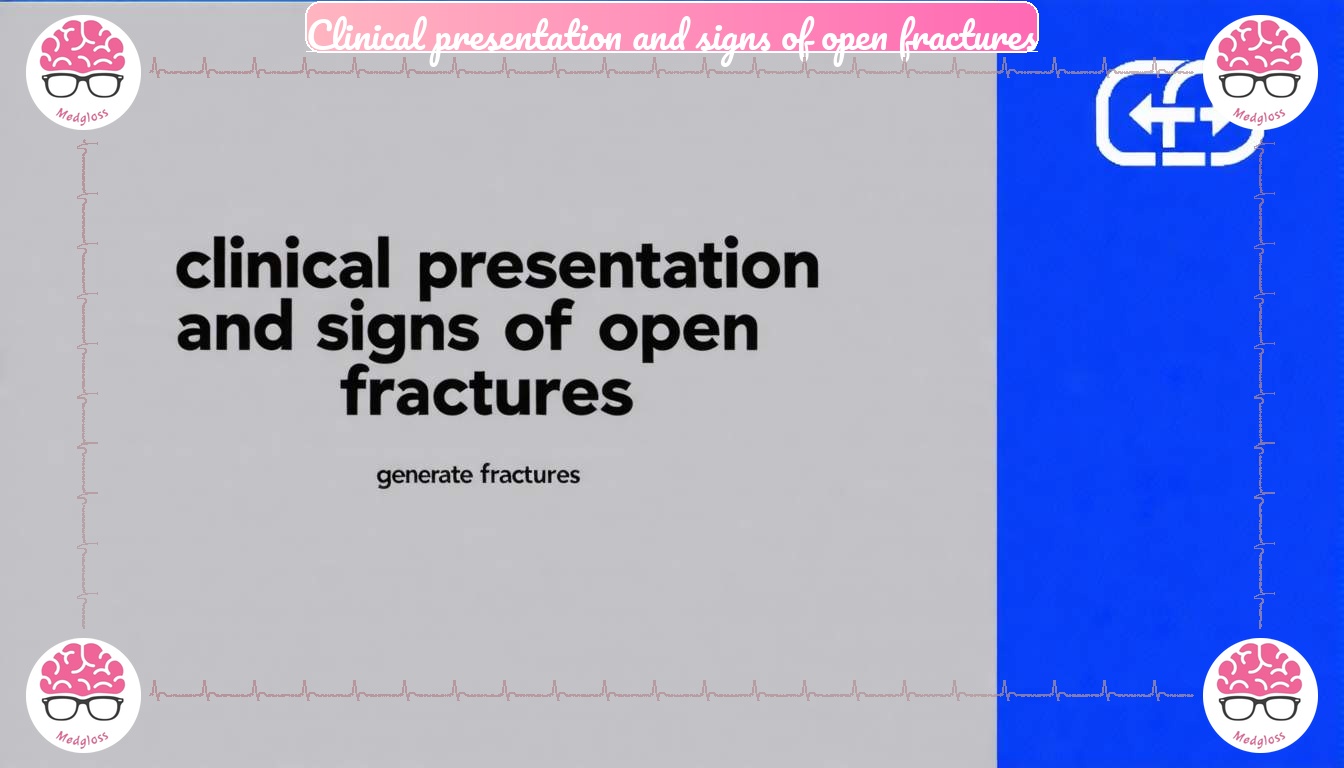 Clinical presentation and signs of open fractures

Medgloss

Medgloss

clinical presentation and signs of open fractures

generate fractures

Medgloss

Medgloss